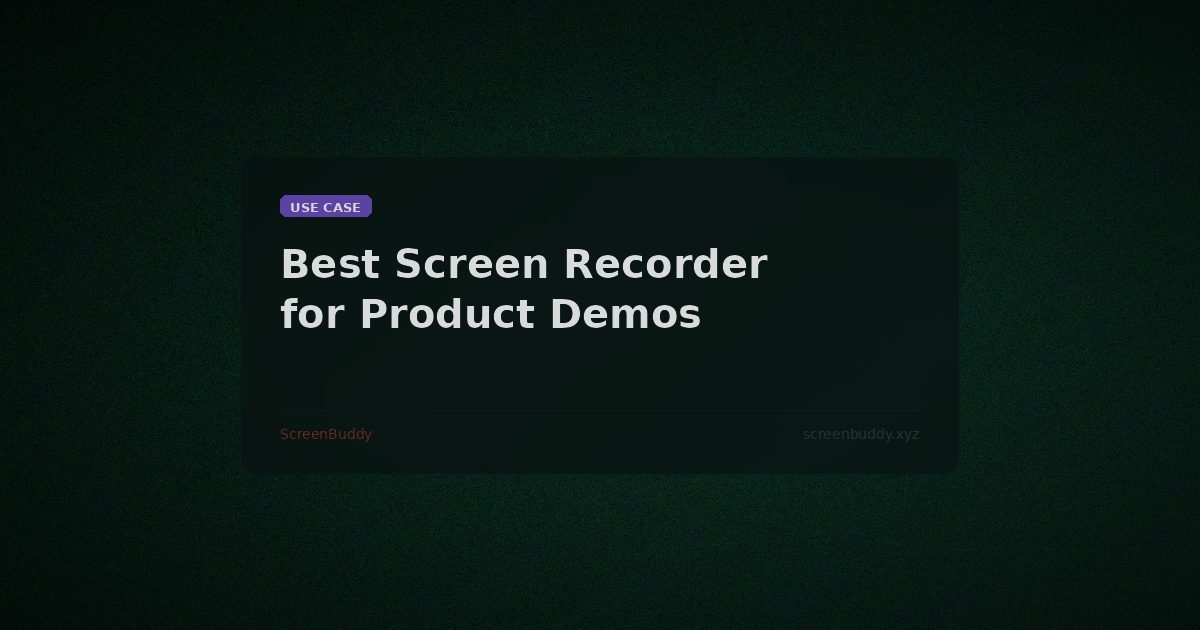 USE CASE

Best Screen Recorder for Product Demos

ScreenBuddy

screenbuddy.xyz